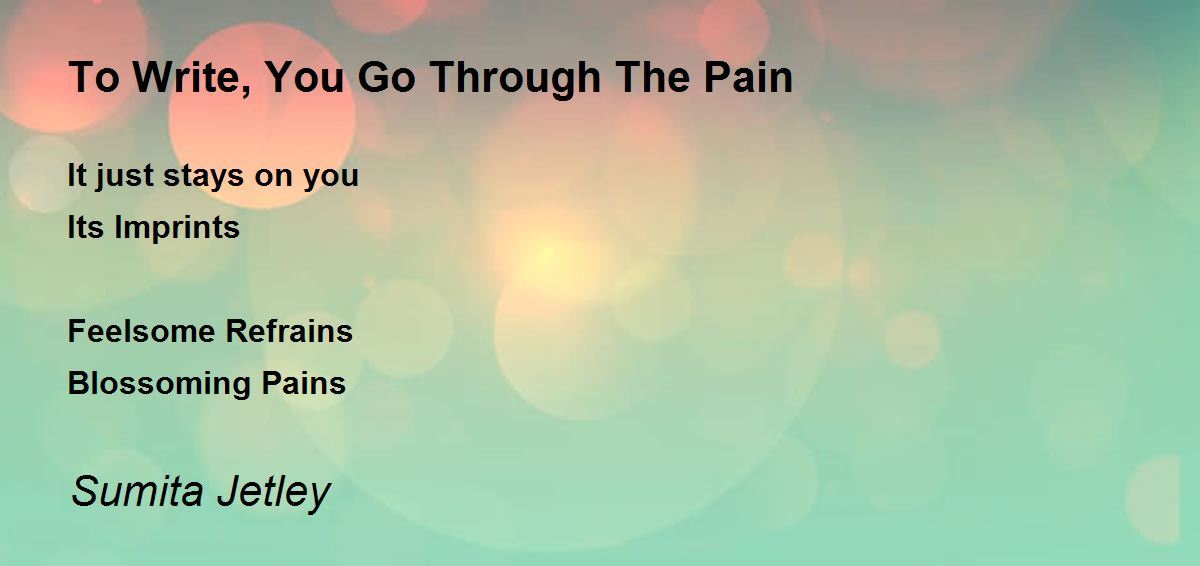 To Write, You Go Through The Pain

It just stays on you
Its Imprints

Feelsome Refrains
Blossoming Pains

Sumita Jetley